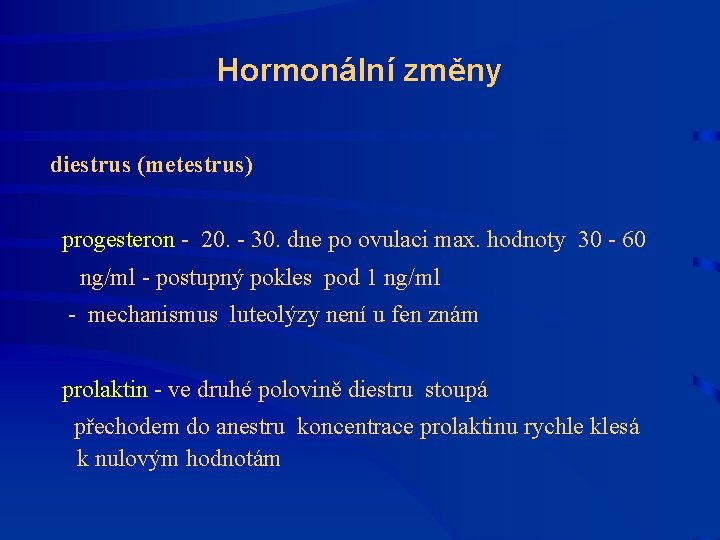 Hormonální změny

diestrus (metestrus)

progesteron - 20. - 30. dne po ovulaci max. hodnoty 30 - 60 ng/ml - postupný pokles pod 1 ng/ml
- mechanismus luteolýzy není u fen znám

prolaktin - ve druhé polovině diestru stoupá
přechodem do anestru koncentrace prolaktinu rychle klesá k nulovým hodnotám